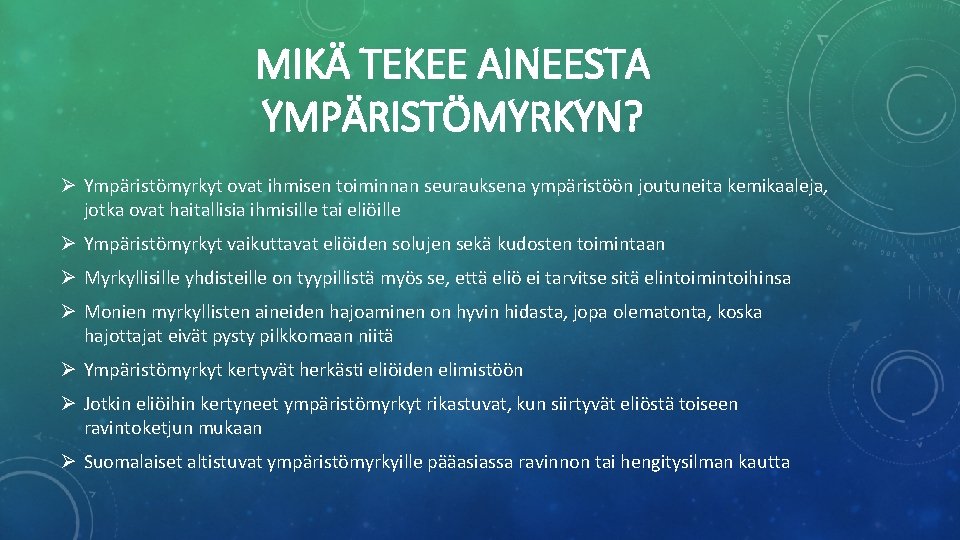 MIKÄ TEKEE AINEESTA YMPÄRISTÖMYRKYN?

➢ Ympäristömyrkyt ovat ihmisen toiminnan seurauksena ympäristöön joutuneita kemikaaleja, jotka ovat haitallisia ihmisille tai eliöille

➢ Ympäristömyrkyt vaikuttavat eliöiden solujen sekä kudosten toimintaan

➢ Myrkyllisille yhdisteille on tyypillistä myös se, että eliö ei tarvitse sitä elintoimintoihinsa

➢ Monien myrkyllisten aineiden hajoaminen on hyvin hidasta, jopa olematonta, koska hajottajat eivät pysty pilkkomaan niitä

➢ Ympäristömyrkyt kertyvät herkästi eliöiden elimistöön

➢ Jotkin eliöihin kertyneet ympäristömyrkyt rikastuvat, kun siirtyvät eliöstä toiseen ravintoketjun mukaan

➢ Suomalaiset altistuvat ympäristömyrkyille pääasiassa ravinnon tai hengitysilman kautta